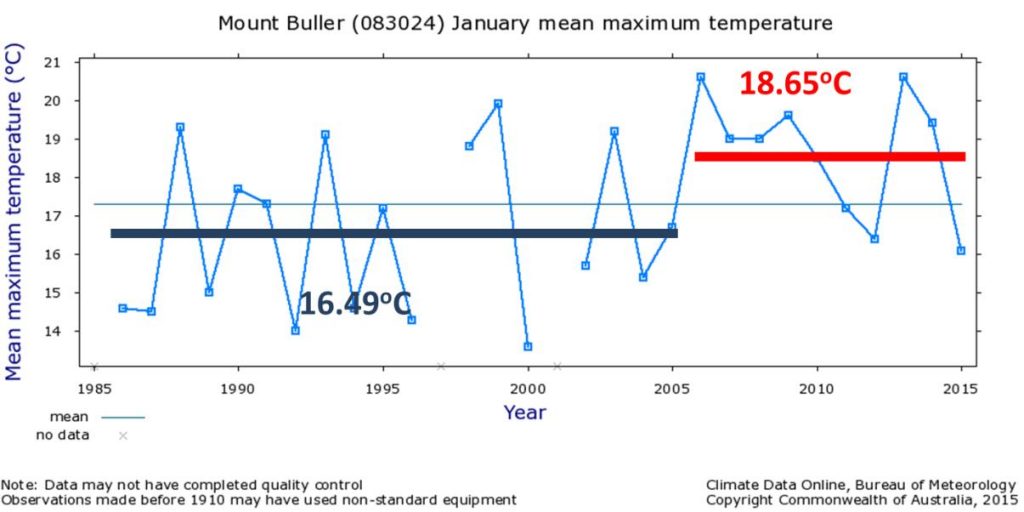 Mount Buller (083024) January mean maximum temperature

Mean maximum temperature (°C)

21
20
19
18
17
16
15
14

18.65°C

16.49°C

1985 1990 1995 2000 2005 2010 2015

Year

mean
no data

Note: Data may not have completed quality control
Observations made before 1910 may have used non-standard equipment

Climate Data Online, Bureau of Meteorology
Copyright Commonwealth of Australia, 2015